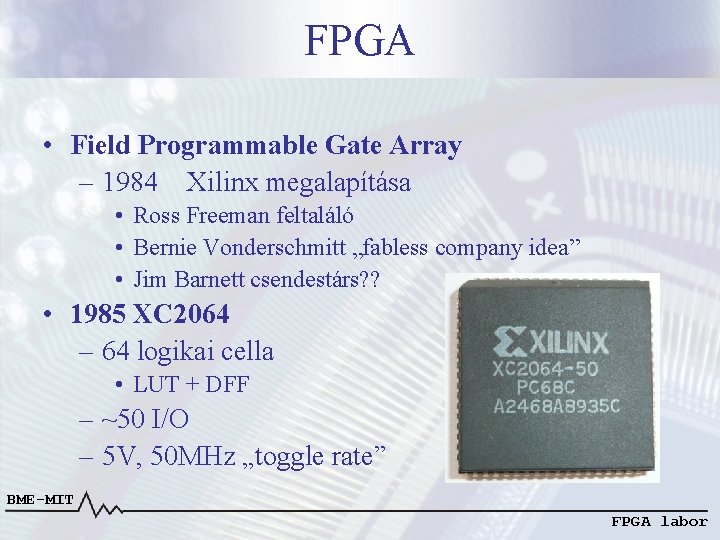 FPGA

• Field Programmable Gate Array
– 1984 Xilinx megalapítása
• Ross Freeman feltaláló
• Bernie Vonderschmitt „fabless company idea”
• Jim Barnett csendestárs??
• 1985 XC2064
– 64 logikai cella
• LUT + DFF
– ~50 I/O
– 5V, 50MHz „toggle rate”

XILINX
XC2064-50
PC68C
A2468A8935C

BME-MIT

FPGA labor